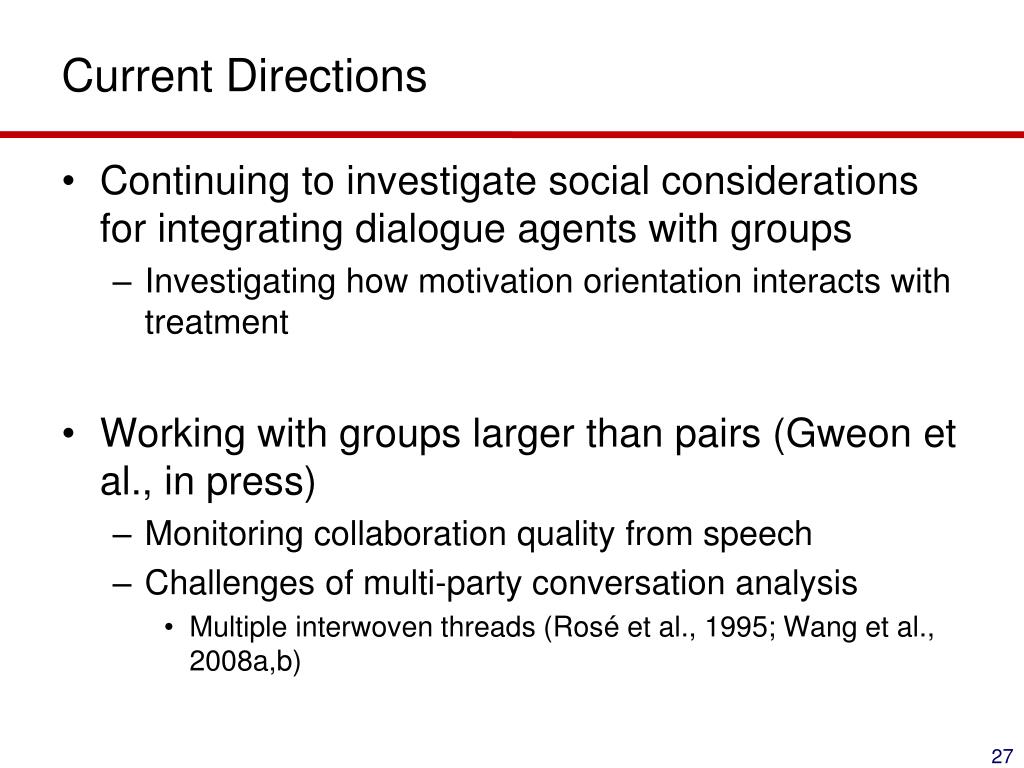 Current Directions

• Continuing to investigate social considerations for integrating dialogue agents with groups
– Investigating how motivation orientation interacts with treatment

• Working with groups larger than pairs (Gweon et al., in press)
– Monitoring collaboration quality from speech
– Challenges of multi-party conversation analysis
• Multiple interwoven threads (Rosé et al., 1995; Wang et al., 2008a,b)

27